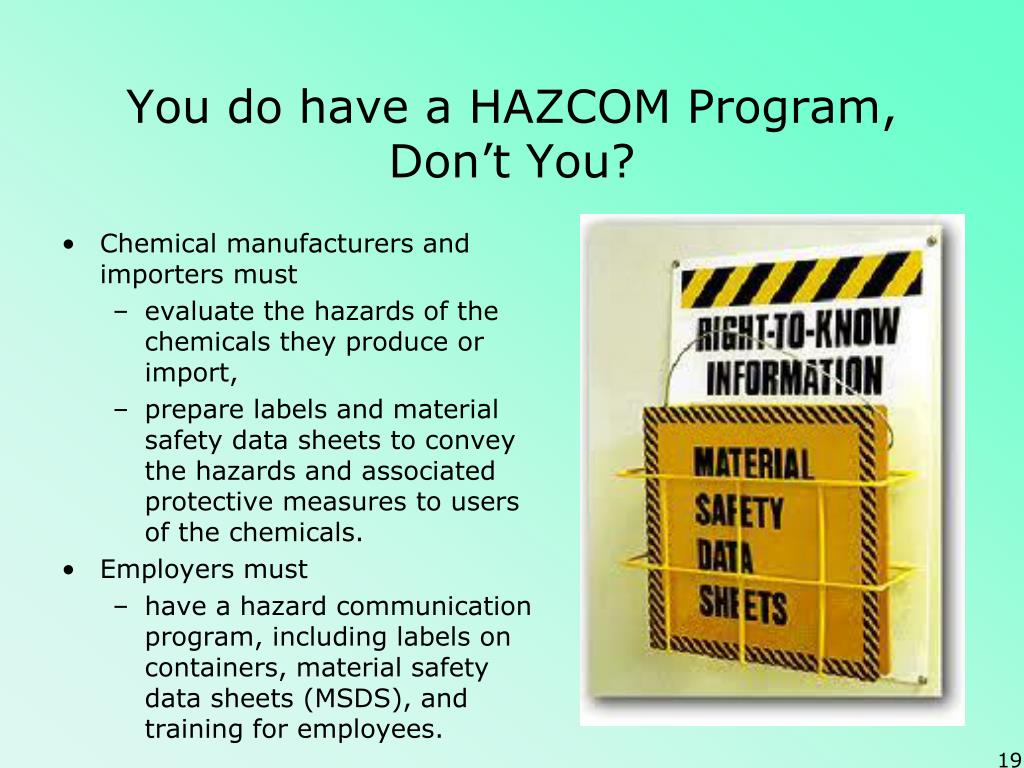 You do have a HAZCOM Program, Don’t You?

• Chemical manufacturers and importers must
  – evaluate the hazards of the chemicals they produce or import,
  – prepare labels and material safety data sheets to convey the hazards and associated protective measures to users of the chemicals.
• Employers must
  – have a hazard communication program, including labels on containers, material safety data sheets (MSDS), and training for employees.

RIGHT-TO-KNOW INFORMATION

MATERIAL SAFETY DATA SHEETS

19